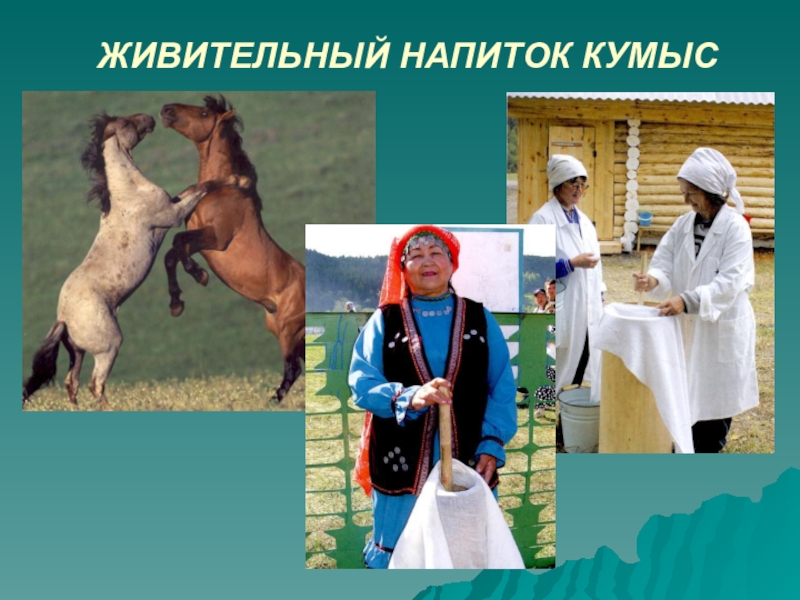 ЖИВИТЕЛЬНЫЙ НАПИТОК КУМЫС